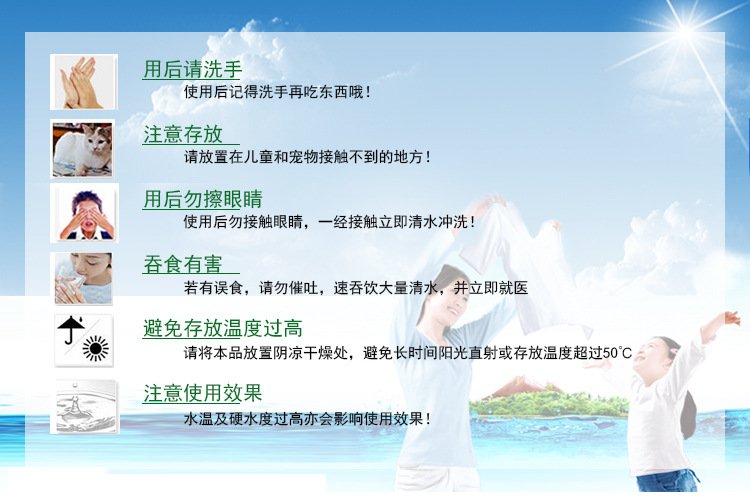 用后请洗手
使用后记得洗手再吃东西哦！

注意存放
请放置在儿童和宠物接触不到的地方！

用后勿擦眼睛
使用后勿接触眼睛，一经接触立即清水冲洗！

吞食有害
若有误食，请勿催吐，速吞饮大量清水，并立即就医

避免存放温度过高
请将本品放置阴凉干燥处，避免长时间阳光直射或存放温度超过50℃

注意使用效果
水温及硬水度过高亦会影响使用效果！